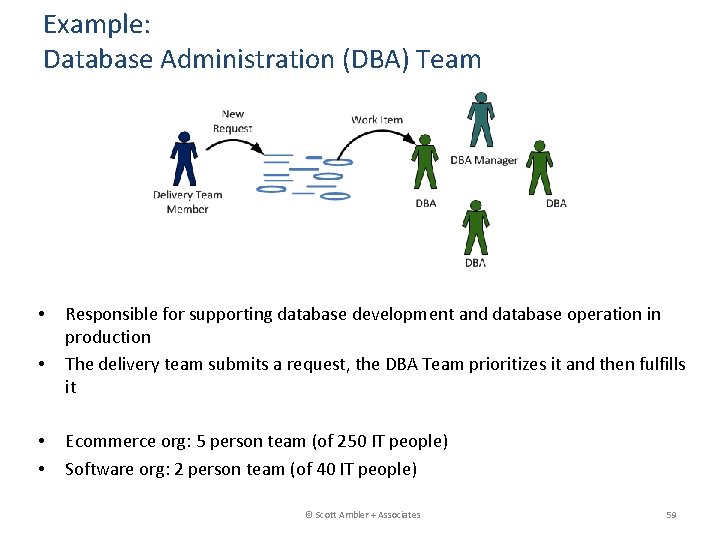 Example:
Database Administration (DBA) Team

New Request

Work Item

Delivery Team Member

DBA Manager

DBA

DBA

DBA

• Responsible for supporting database development and database operation in production
• The delivery team submits a request, the DBA Team prioritizes it and then fulfills it

• Ecommerce org: 5 person team (of 250 IT people)
• Software org: 2 person team (of 40 IT people)

© Scott Ambler + Associates

59